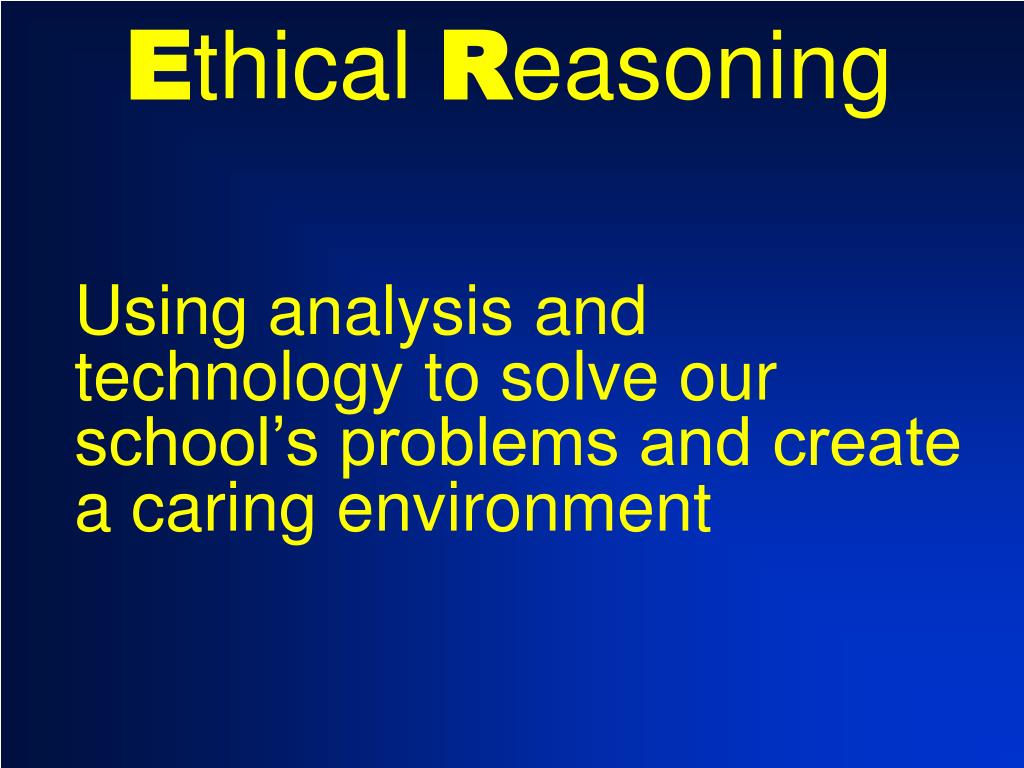 Ethical Reasoning

Using analysis and technology to solve our school’s problems and create a caring environment